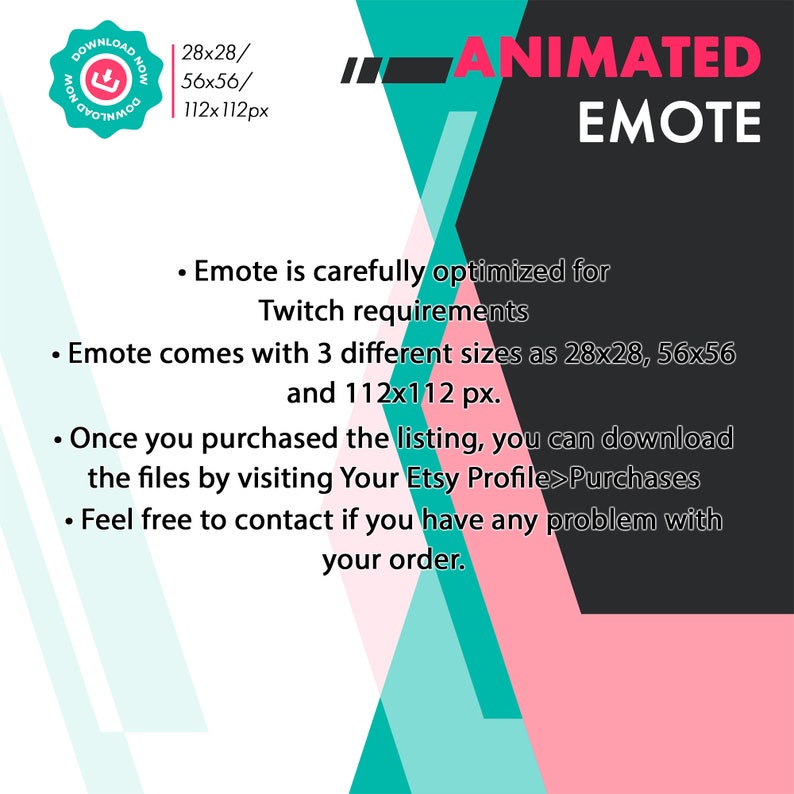 DOWNLOAD NOW DOWNLOAD NOW

28x28/
56x56/
112x112px

ANIMATED
EMOTE

• Emote is carefully optimized for Twitch requirements
• Emote comes with 3 different sizes as 28x28, 56x56 and 112x112 px.
• Once you purchased the listing, you can download the files by visiting Your Etsy Profile>Purchases
• Feel free to contact if you have any problem with your order.